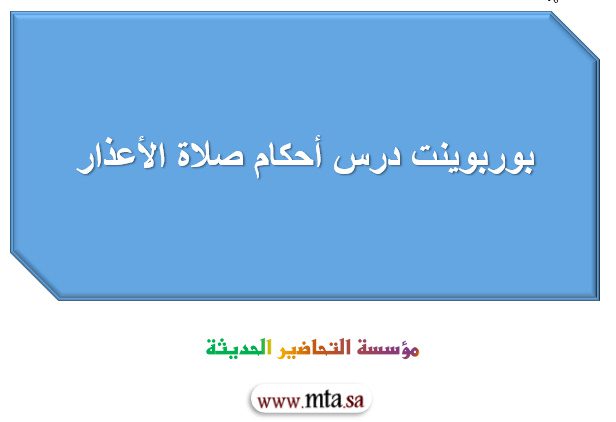 بوربوينت درس أحكام صلاة الأعذار

مؤسسة التحاضير الحديثة

www.mta.sa